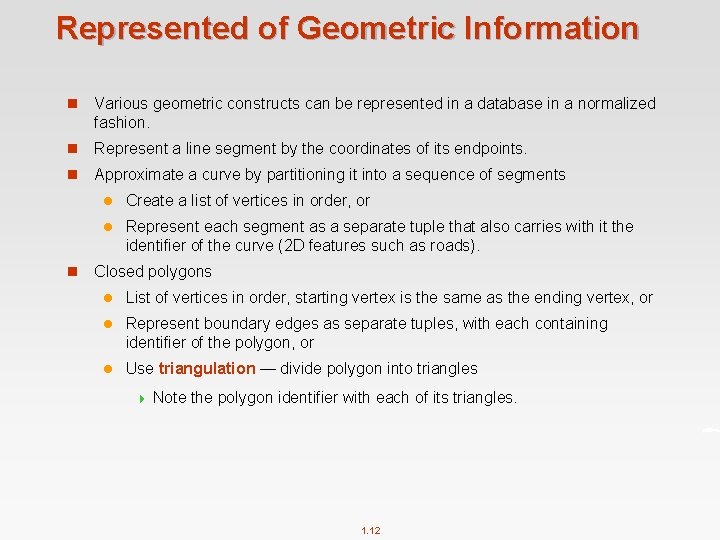 Represented of Geometric Information

Various geometric constructs can be represented in a database in a normalized fashion.

Represent a line segment by the coordinates of its endpoints.

Approximate a curve by partitioning it into a sequence of segments

Create a list of vertices in order, or

Represent each segment as a separate tuple that also carries with it the identifier of the curve (2D features such as roads).

Closed polygons

List of vertices in order, starting vertex is the same as the ending vertex, or

Represent boundary edges as separate tuples, with each containing identifier of the polygon, or

Use triangulation — divide polygon into triangles

Note the polygon identifier with each of its triangles.

1.12